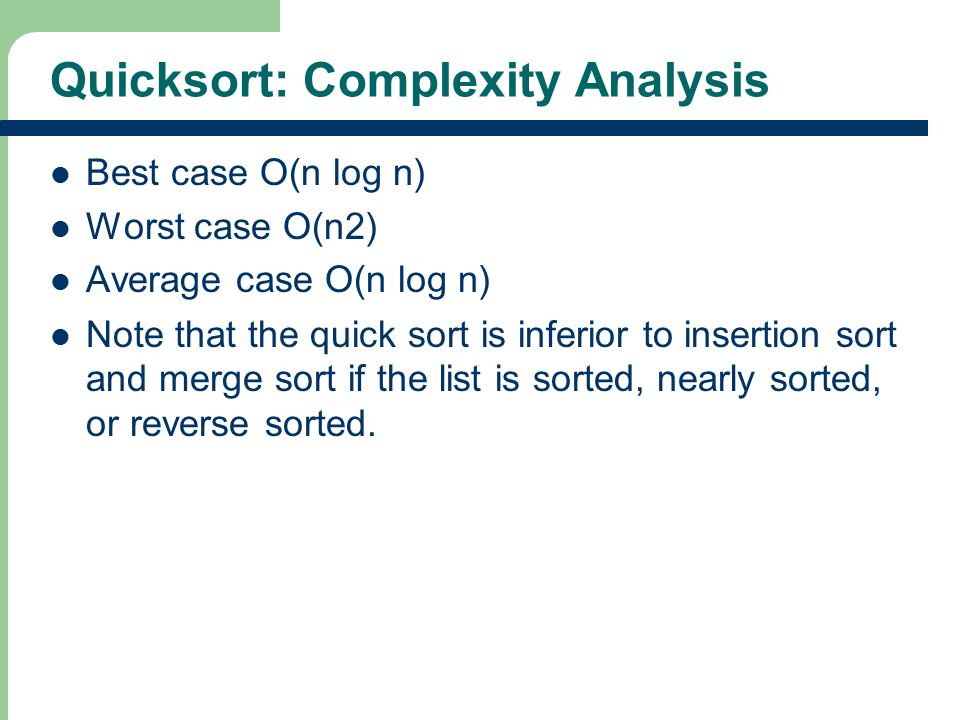 Quicksort: Complexity Analysis

- Best case O(n log n)
- Worst case O(n2)
- Average case O(n log n)
- Note that the quick sort is inferior to insertion sort and merge sort if the list is sorted, nearly sorted, or reverse sorted.